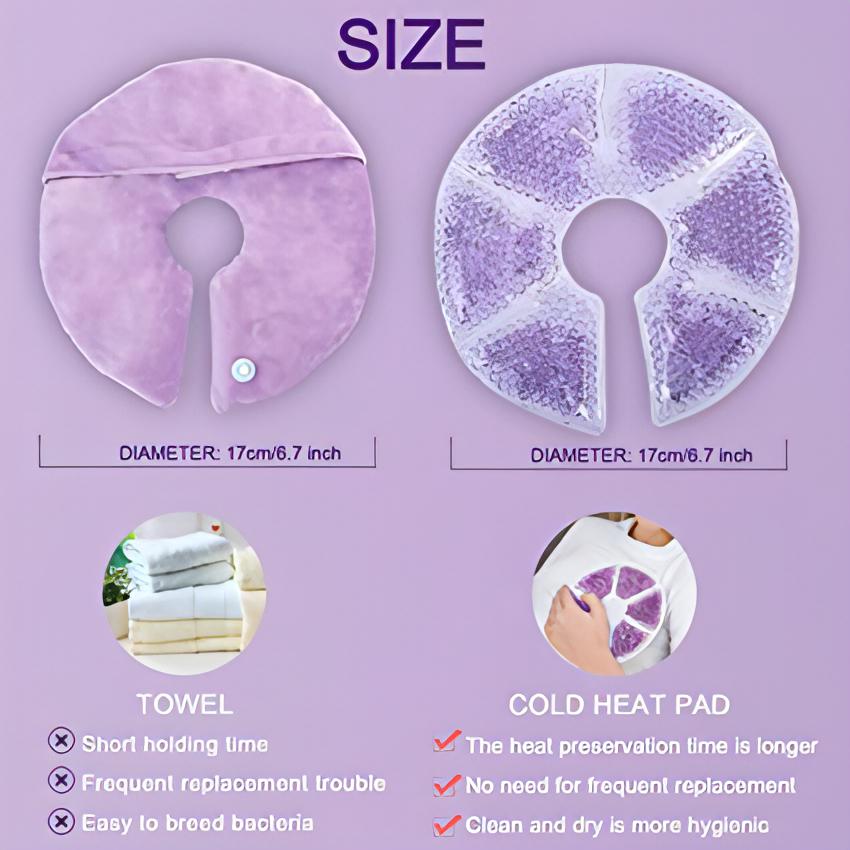 SIZE

DIAMETER: 17cm/6.7 inch

DIAMETER: 17cm/6.7 inch

TOWEL

Short holding time

Frequent replacement trouble

Easy to breed bacteria

COLD HEAT PAD

The heat preservation time is longer

No need for frequent replacement

Clean and dry is more hygienic